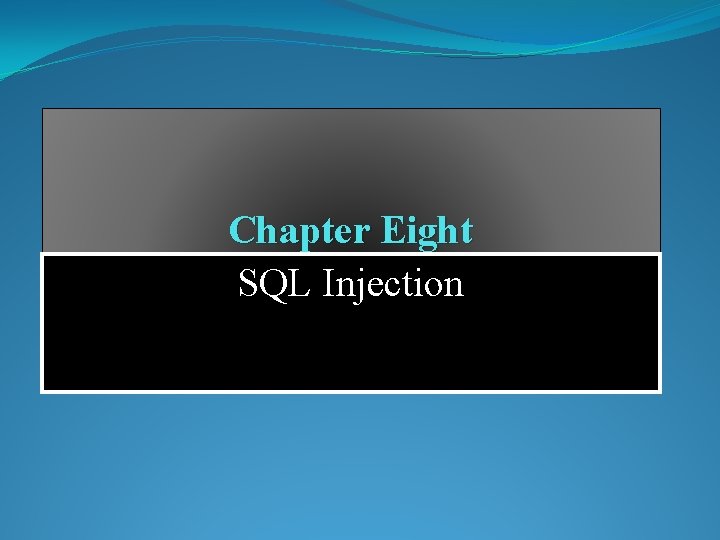 Chapter Eight

SQL Injection